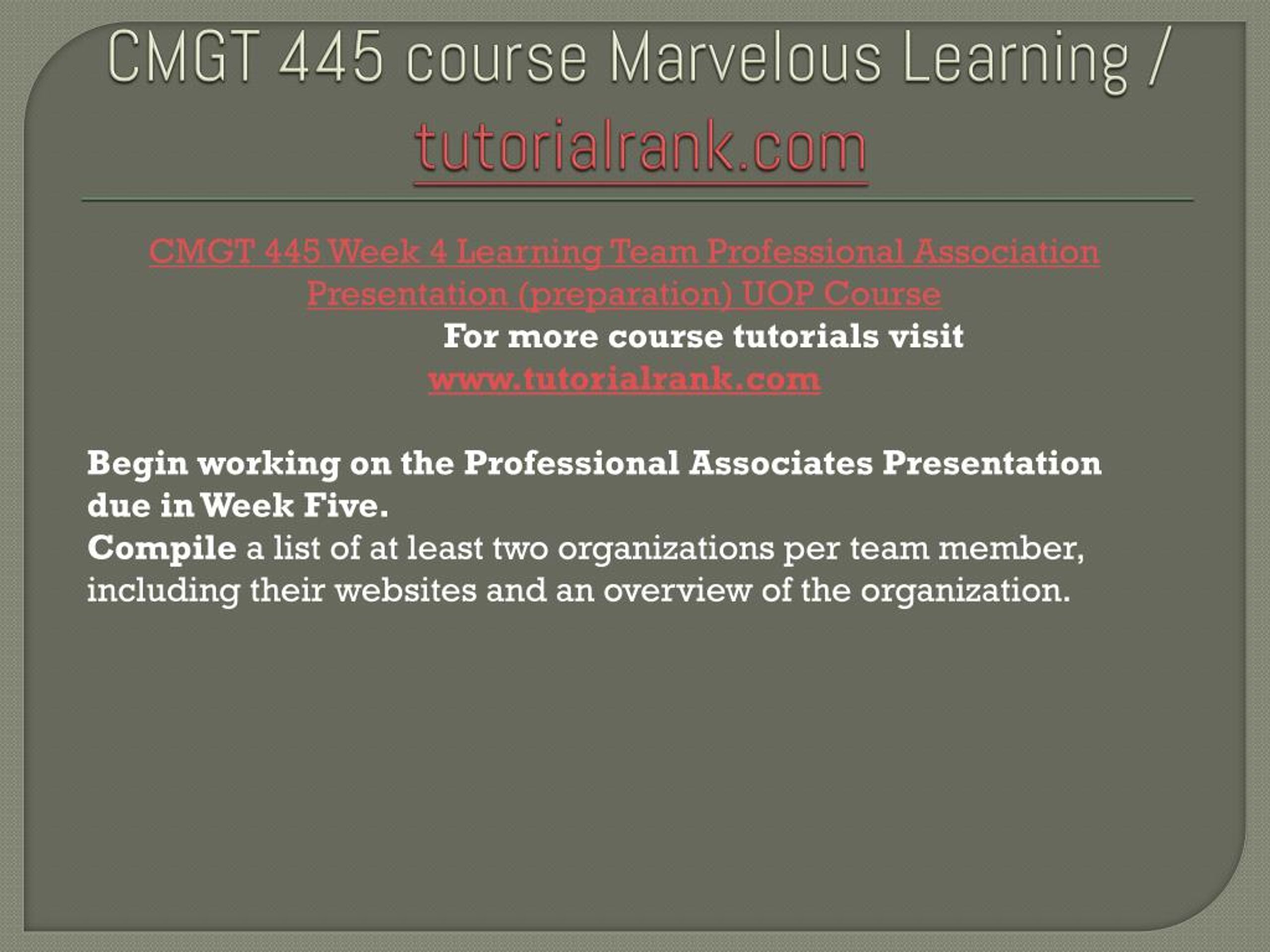 CMGT 445 course Marvelous Learning / tutorialrank.com

CMGT 445 Week 4 Learning Team Professional Association Presentation (preparation) UOP Course

For more course tutorials visit
www.tutorialrank.com

Begin working on the Professional Associates Presentation due in Week Five.
Compile a list of at least two organizations per team member, including their websites and an overview of the organization.